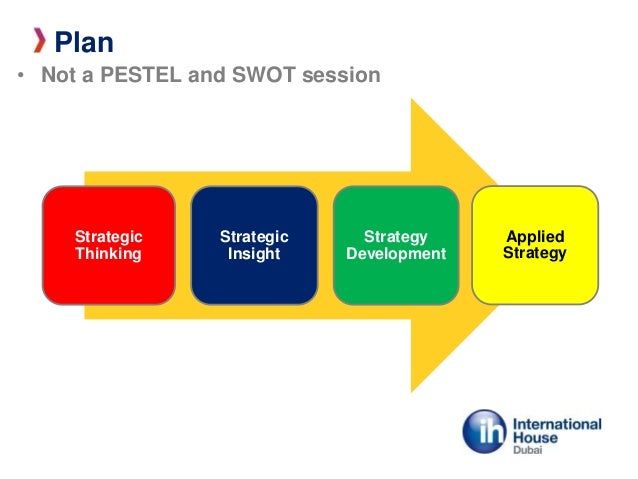 Plan

• Not a PESTEL and SWOT session

Strategic Thinking

Strategic Insight

Strategy Development

Applied Strategy

ih International House Dubai